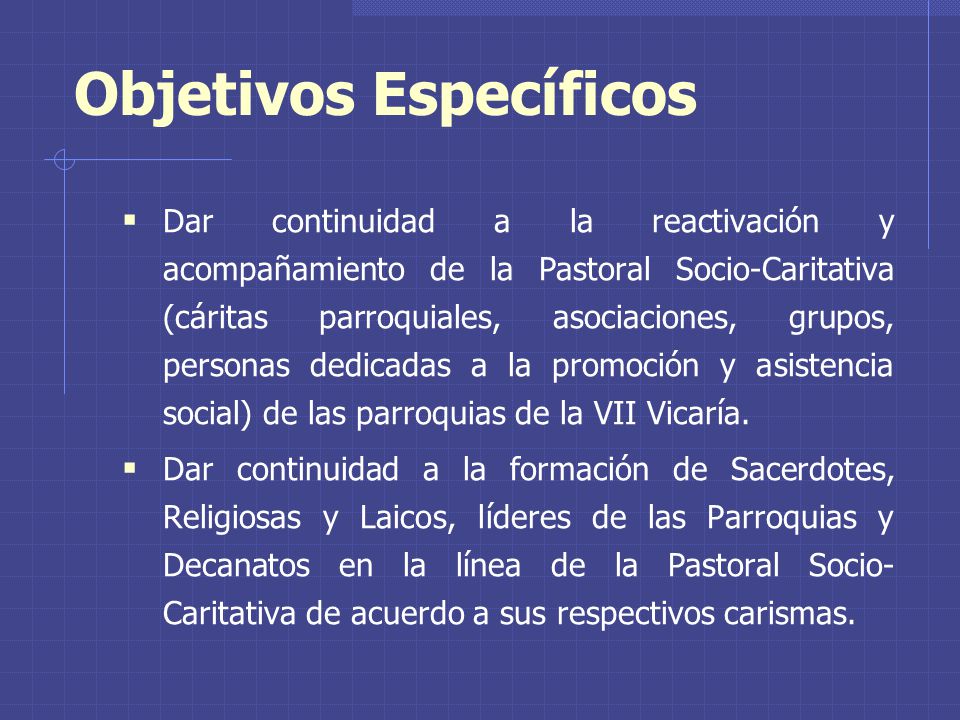 Objetivos Específicos

▪ Dar continuidad a la reactivación y acompañamiento de la Pastoral Socio-Caritativa (cáritas parroquiales, asociaciones, grupos, personas dedicadas a la promoción y asistencia social) de las parroquias de la VII Vicaría.

▪ Dar continuidad a la formación de Sacerdotes, Religiosas y Laicos, líderes de las Parroquias y Decanatos en la línea de la Pastoral Socio-Caritativa de acuerdo a sus respectivos carismas.